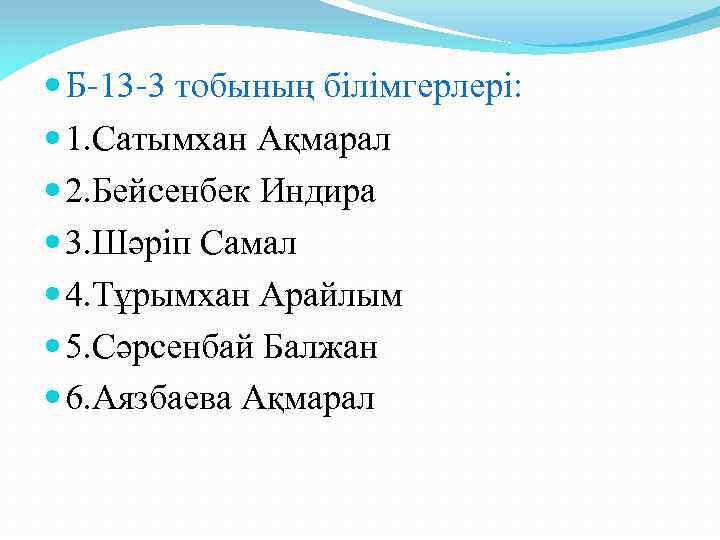 Б-13-3 тобының білімгерлері:

1.Сатымхан Ақмарал

2.Бейсенбек Индира

3.Шәріп Самал

4.Тұрымхан Арайлым

5.Сәрсенбай Балжан

6.Аязбаева Ақмарал